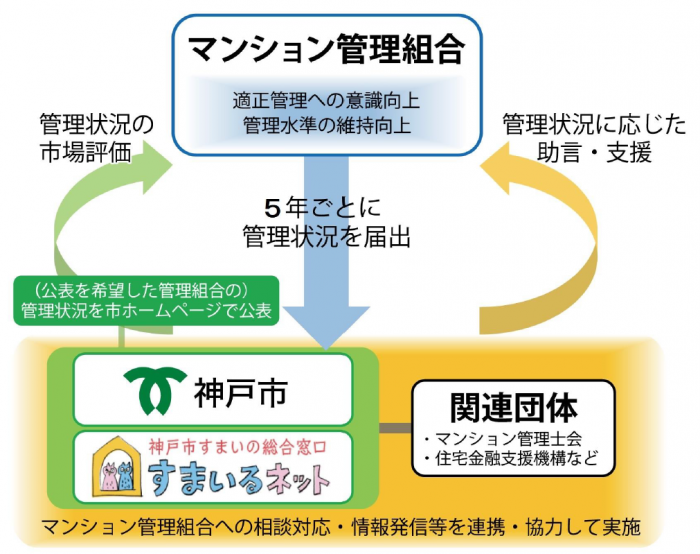 マンション管理組合

適正管理への意識向上
管理水準の維持向上

管理状況の
市場評価

管理状況に応じた
助言・支援

5年ごとに
管理状況を届出

（公表を希望した管理組合の）
管理状況を市ホームページで公表

神戸市

神戸市すまいの総合窓口
すまいるネット

関連団体
・マンション管理士会
・住宅金融支援機構など

マンション管理組合への相談対応・情報発信等を連携・協力して実施